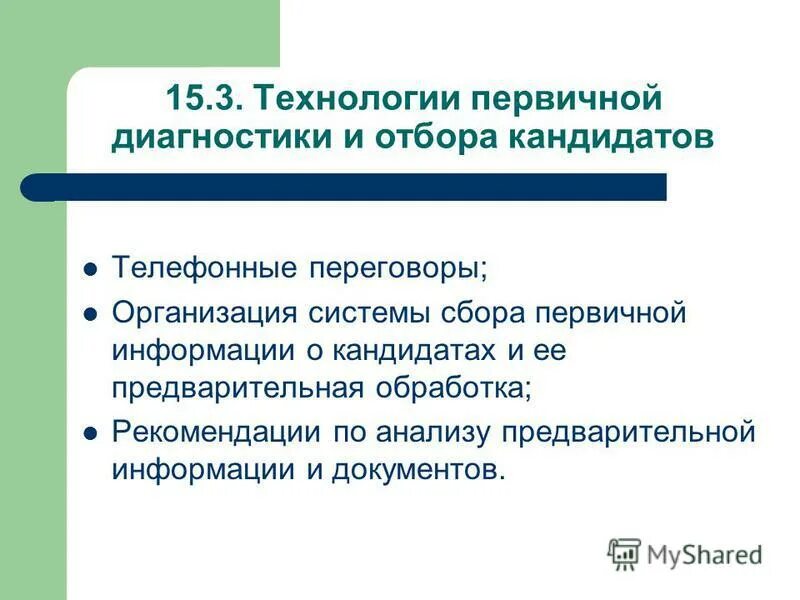 15.3. Технологии первичной диагностики и отбора кандидатов

- Телефонные переговоры;
- Организация системы сбора первичной информации о кандидатах и ее предварительная обработка;
- Рекомендации по анализу предварительной информации и документов.

MyShared